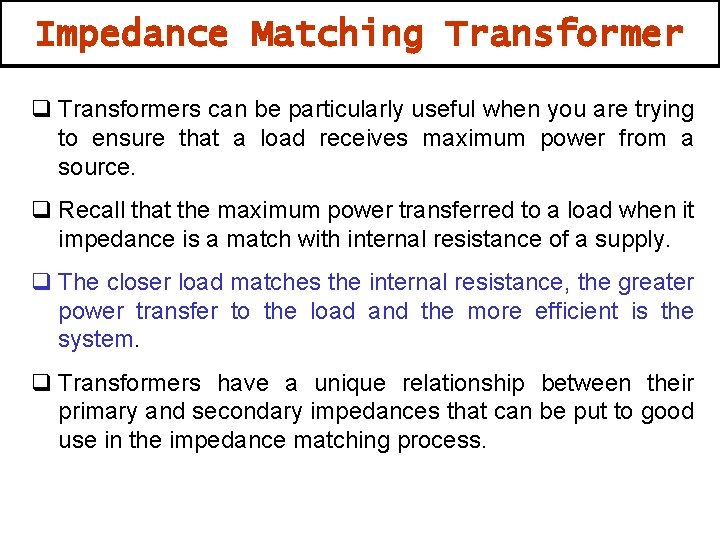 Impedance Matching Transformer

❑ Transformers can be particularly useful when you are trying to ensure that a load receives maximum power from a source.

❑ Recall that the maximum power transferred to a load when it impedance is a match with internal resistance of a supply.

❑ The closer load matches the internal resistance, the greater power transfer to the load and the more efficient is the system.

❑ Transformers have a unique relationship between their primary and secondary impedances that can be put to good use in the impedance matching process.